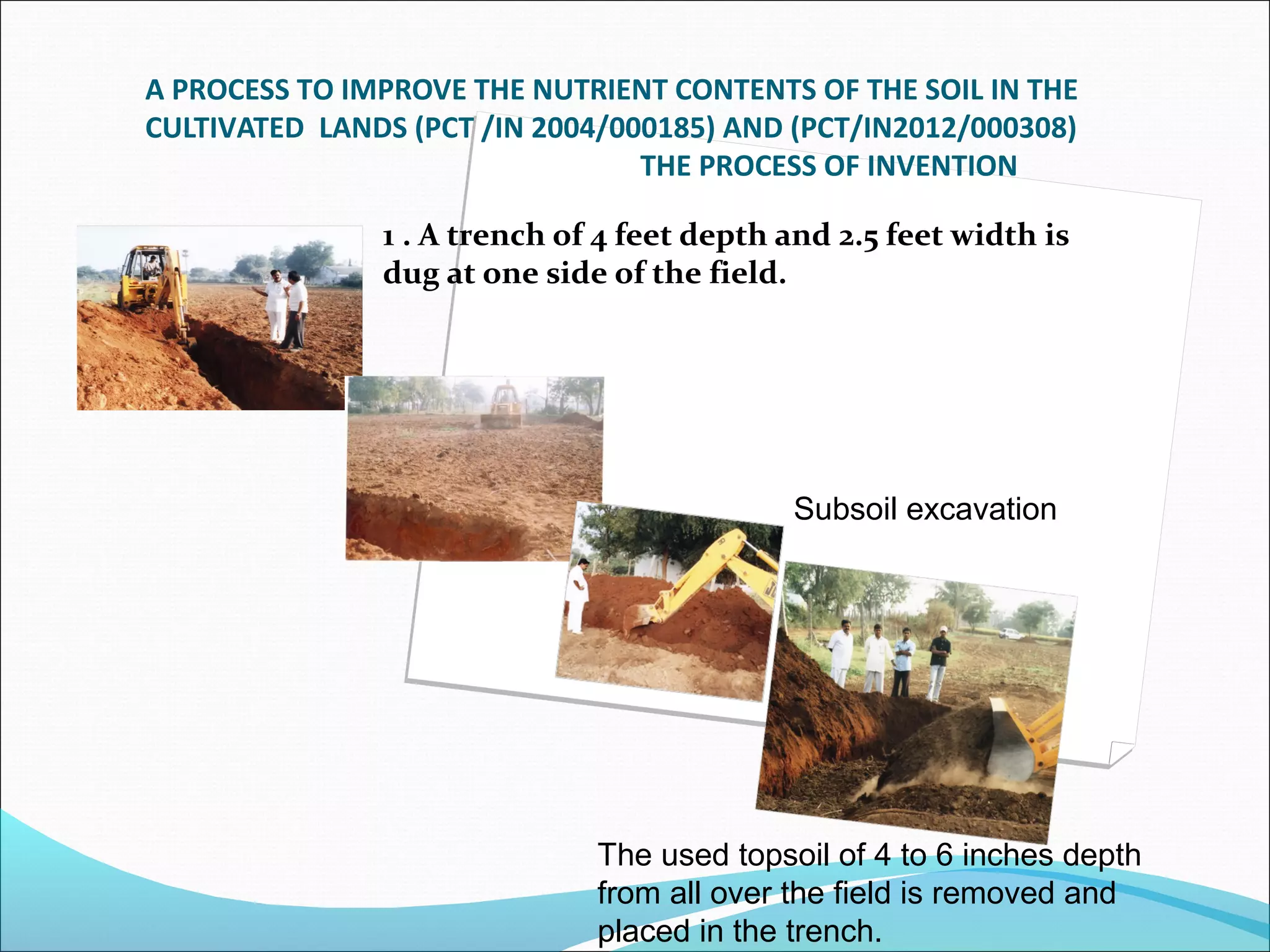 A PROCESS TO IMPROVE THE NUTRIENT CONTENTS OF THE SOIL IN THE CULTIVATED LANDS (PCT /IN 2004/000185) AND (PCT/IN2012/000308)
THE PROCESS OF INVENTION

1 . A trench of 4 feet depth and 2.5 feet width is dug at one side of the field.

Subsoil excavation

The used topsoil of 4 to 6 inches depth from all over the field is removed and placed in the trench.